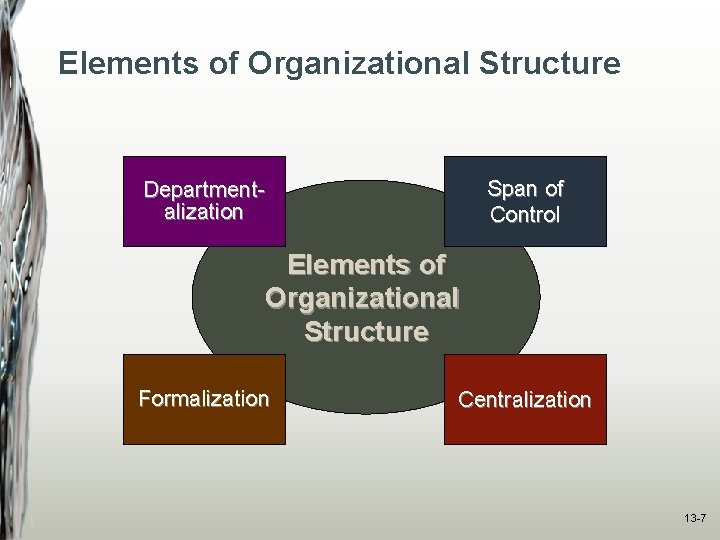 Elements of Organizational Structure

Departmentalization

Span of Control

Elements of Organizational Structure

Formalization

Centralization

13-7